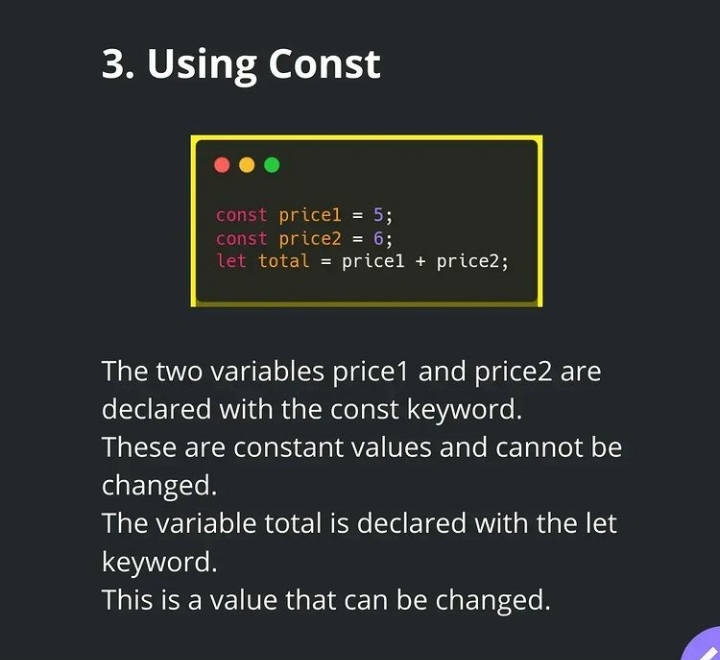 3. Using Const

const price1 = 5;
const price2 = 6;
let total = price1 + price2;

The two variables price1 and price2 are declared with the const keyword.
These are constant values and cannot be changed.
The variable total is declared with the let keyword.
This is a value that can be changed.